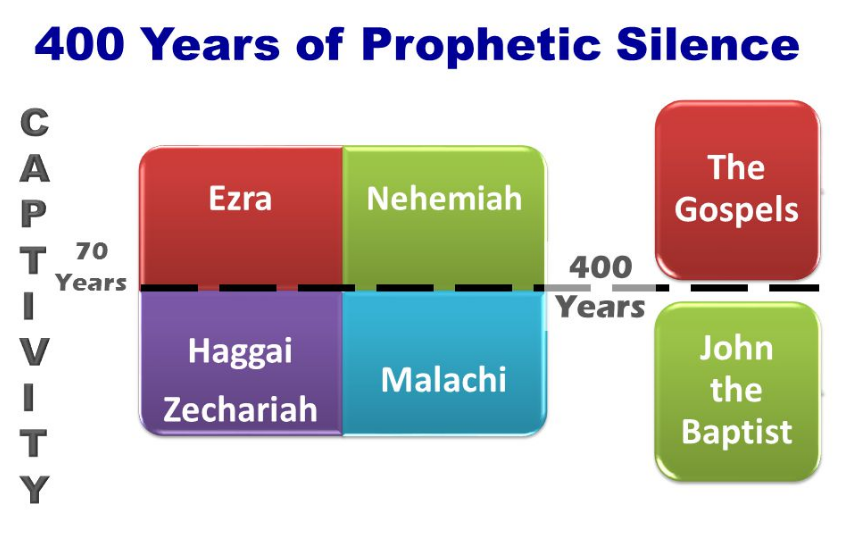 400 Years of Prophetic Silence

CAPTIVITY

70 Years

Ezra

Nehemiah

Haggai Zechariah

Malachi

400 Years

The Gospels

John the Baptist